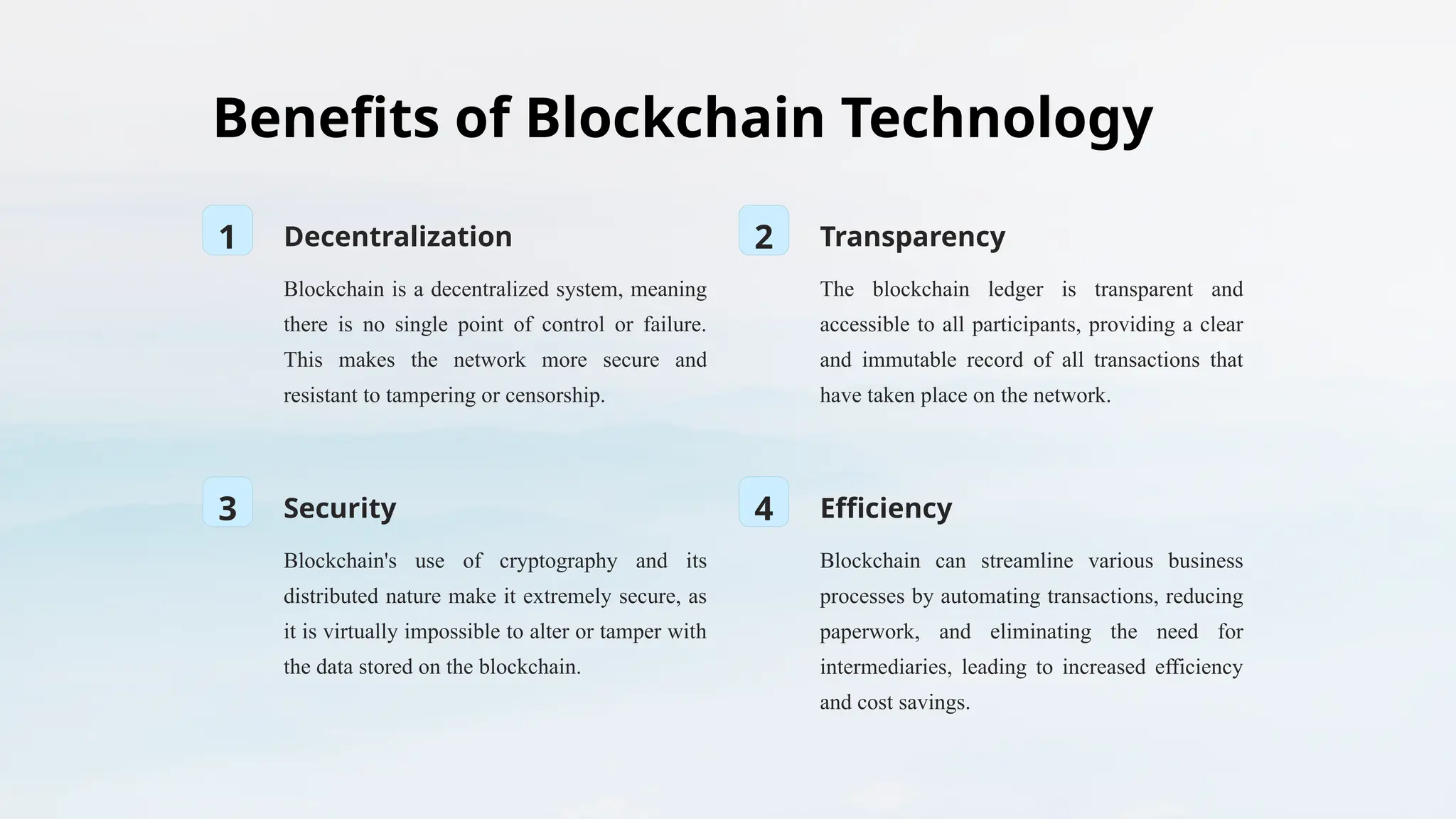 Benefits of Blockchain Technology

1

Decentralization

Blockchain is a decentralized system, meaning there is no single point of control or failure. This makes the network more secure and resistant to tampering or censorship.

2

Transparency

The blockchain ledger is transparent and accessible to all participants, providing a clear and immutable record of all transactions that have taken place on the network.

3

Security

Blockchain's use of cryptography and its distributed nature make it extremely secure, as it is virtually impossible to alter or tamper with the data stored on the blockchain.

4

Efficiency

Blockchain can streamline various business processes by automating transactions, reducing paperwork, and eliminating the need for intermediaries, leading to increased efficiency and cost savings.